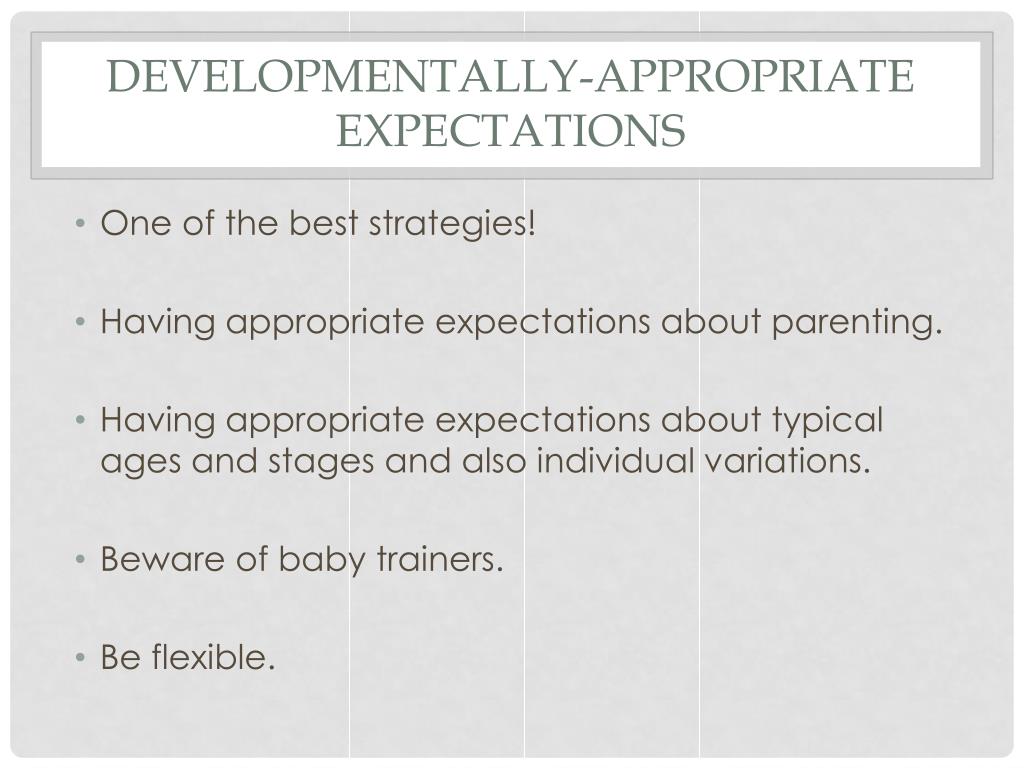 DEVELOPMENTALLY-APPROPRIATE EXPECTATIONS

• One of the best strategies!

• Having appropriate expectations about parenting.

• Having appropriate expectations about typical ages and stages and also individual variations.

• Beware of baby trainers.

• Be flexible.